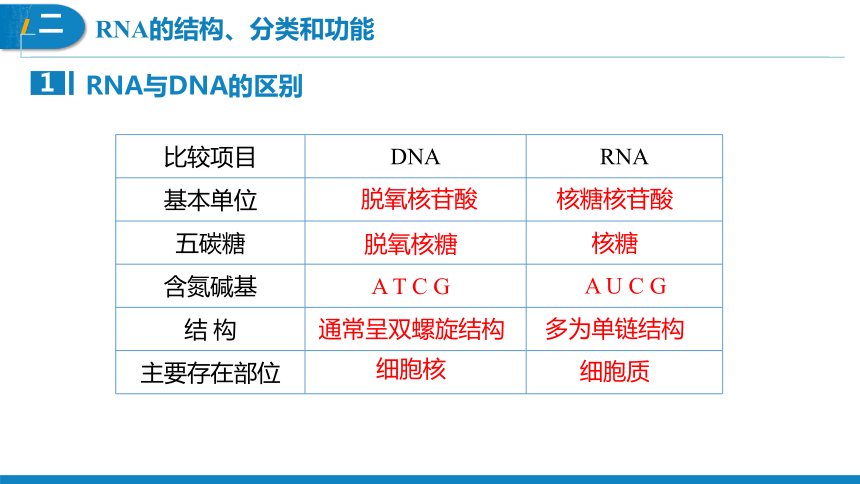 二 RNA的结构、分类和功能

1 RNA与DNA的区别

| 比较项目 | DNA | RNA |
|---|---|---|
| 基本单位 | 脱氧核苷酸 | 核糖核苷酸 |
| 五碳糖 | 脱氧核糖 | 核糖 |
| 含氮碱基 | A T C G | A U C G |
| 结 构 | 通常呈双螺旋结构 | 多为单链结构 |
| 主要存在部位 | 细胞核 | 细胞质 |